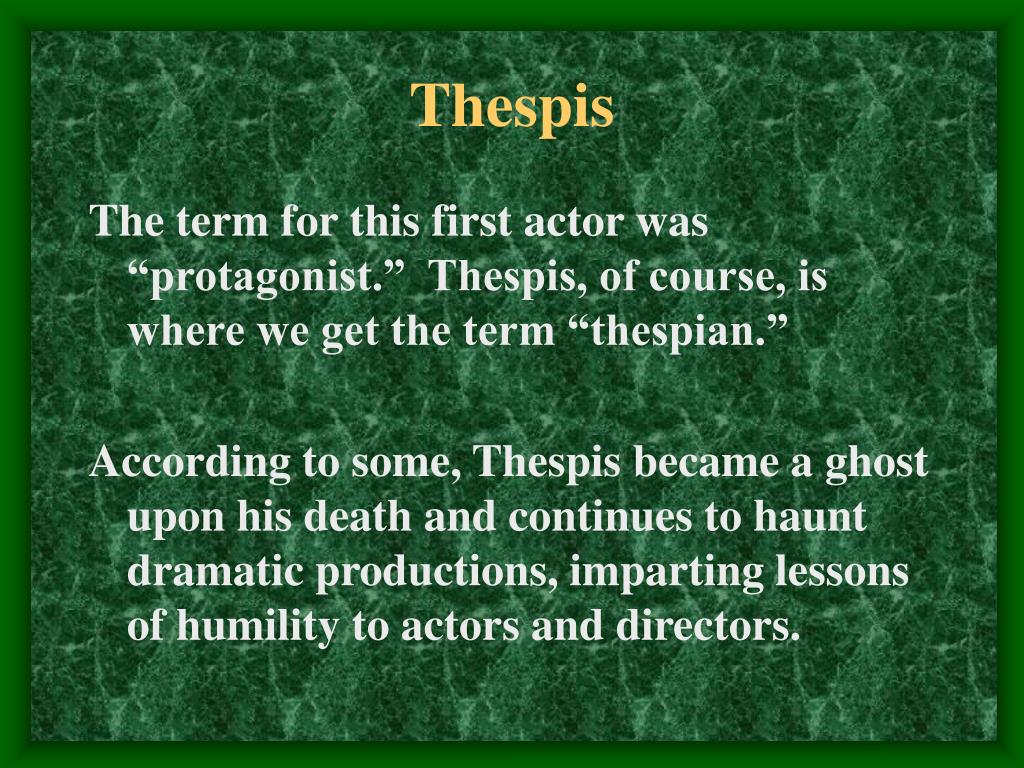 Thespis

The term for this first actor was “protagonist.”  Thespis, of course, is where we get the term “thespian.”

According to some, Thespis became a ghost upon his death and continues to haunt dramatic productions, imparting lessons of humility to actors and directors.